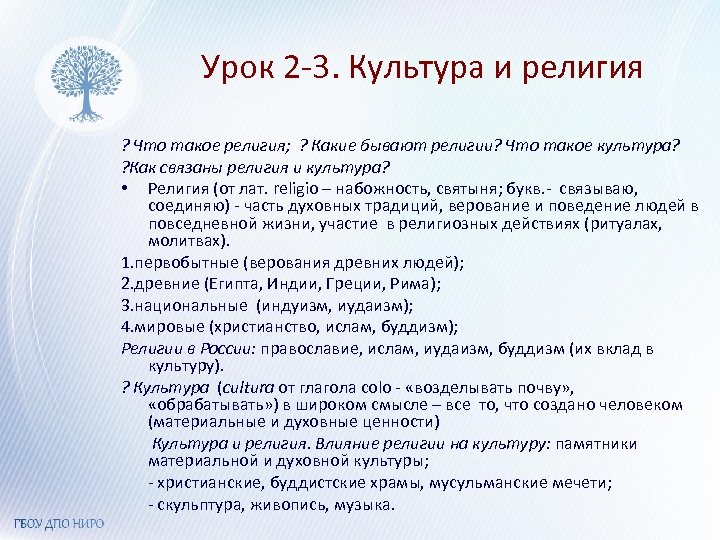 Урок 2-3. Культура и религия

? Что такое религия; ? Какие бывают религии? Что такое культура?
?Как связаны религия и культура?

• Религия (от лат. religio – набожность, святыня; букв.- связываю, соединяю) - часть духовных традиций, верование и поведение людей в повседневной жизни, участие в религиозных действиях (ритуалах, молитвах).

1.первобытные (верования древних людей);
2.древние (Египта, Индии, Греции, Рима);
3.национальные (индуизм, иудаизм);
4.мировые (христианство, ислам, буддизм);

Религии в России: православие, ислам, иудаизм, буддизм (их вклад в культуру).

? Культура (cultura от глагола colo - «возделывать почву», «обрабатывать») в широком смысле – все то, что создано человеком (материальные и духовные ценности)

Культура и религия. Влияние религии на культуру: памятники материальной и духовной культуры;
- христианские, буддистские храмы, мусульманские мечети;
- скульптура, живопись, музыка.

ГБОУ ДПО НИРО